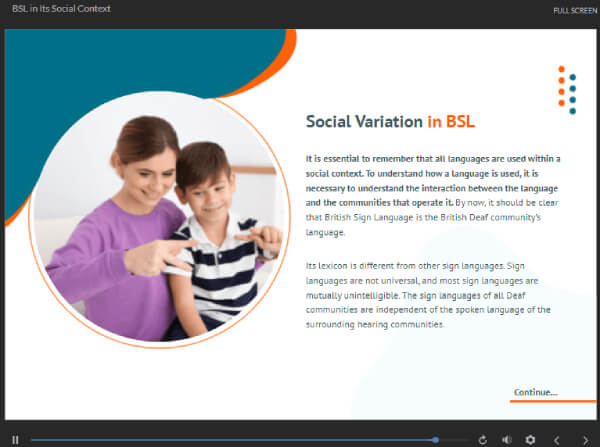 BSL in its Social Context

FULL SCREEN

Social Variation in BSL

It is essential to remember that all languages are used within a social context. To understand how a language is used, it is necessary to understand the interaction between the language and the communities that operate it. By now, it should be clear that British Sign Language is the British Deaf community's language.

Its lexicon is different from other sign languages. Sign languages are not universal, and most sign languages are mutually unintelligible. The sign languages of all Deaf communities are independent of the spoken language of the surrounding hearing communities.

Continue...